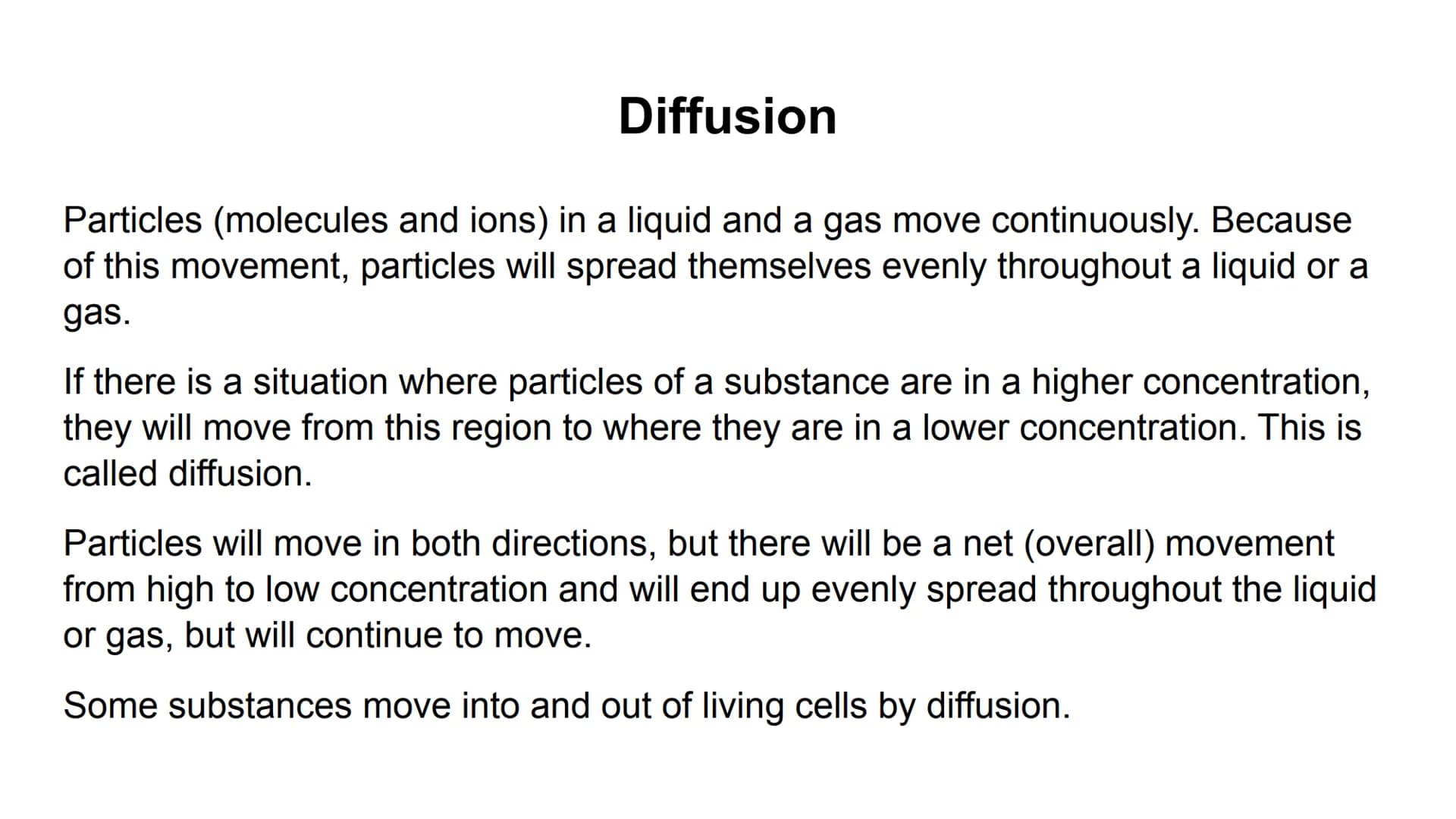 Diffusion

Particles (molecules and ions) in a liquid and a gas move continuously. Because of this movement, particles will spread themselves evenly throughout a liquid or a gas.

If there is a situation where particles of a substance are in a higher concentration, they will move from this region to where they are in a lower concentration. This is called diffusion.

Particles will move in both directions, but there will be a net (overall) movement from high to low concentration and will end up evenly spread throughout the liquid or gas, but will continue to move.

Some substances move into and out of living cells by diffusion.